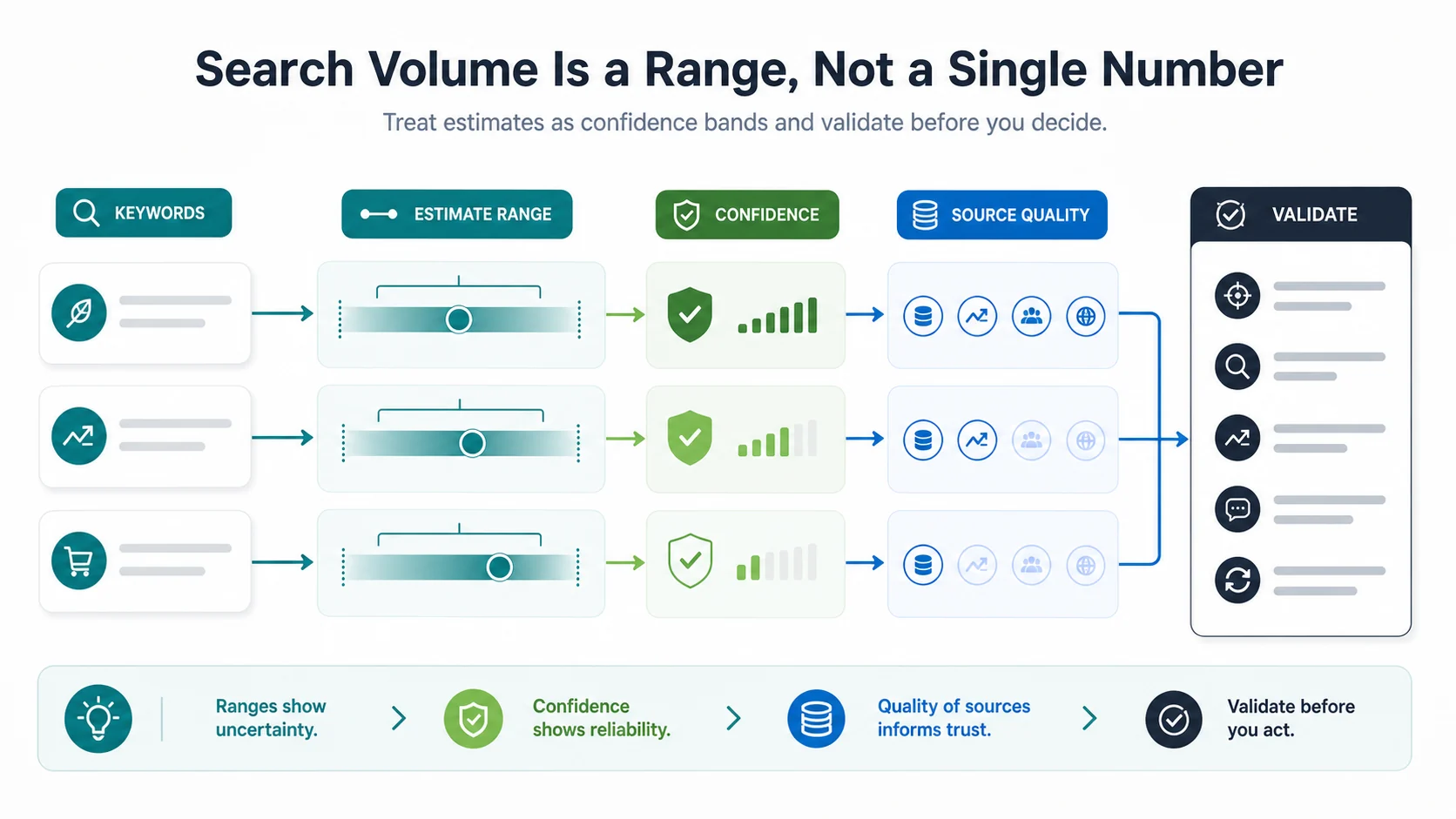 Search Volume Is a Range, Not a Single Number

Treat estimates as confidence bands and validate before you decide.

KEYWORDS

ESTIMATE RANGE

CONFIDENCE

SOURCE QUALITY

VALIDATE

Ranges show uncertainty.

Confidence shows reliability.

Quality of sources informs trust.

Validate before you act.